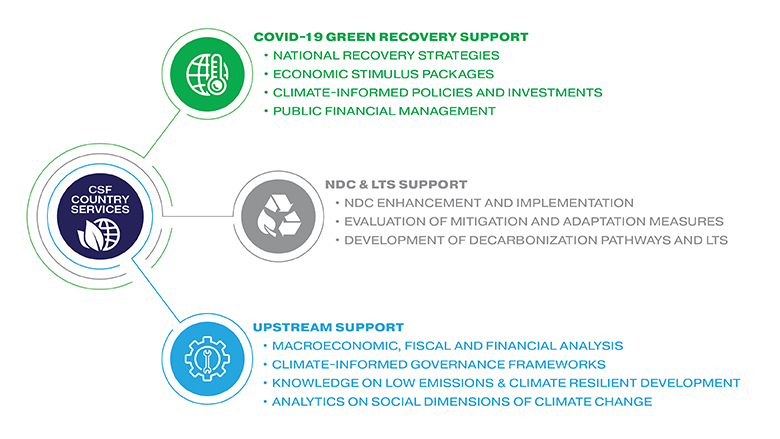 CSF COUNTRY SERVICES

COVID-19 GREEN RECOVERY SUPPORT
• NATIONAL RECOVERY STRATEGIES
• ECONOMIC STIMULUS PACKAGES
• CLIMATE-INFORMED POLICIES AND INVESTMENTS
• PUBLIC FINANCIAL MANAGEMENT

NDC & LTS SUPPORT
• NDC ENHANCEMENT AND IMPLEMENTATION
• EVALUATION OF MITIGATION AND ADAPTATION MEASURES
• DEVELOPMENT OF DECARBONIZATION PATHWAYS AND LTS

UPSTREAM SUPPORT
• MACROECONOMIC, FISCAL AND FINANCIAL ANALYSIS
• CLIMATE-INFORMED GOVERNANCE FRAMEWORKS
• KNOWLEDGE ON LOW EMISSIONS & CLIMATE RESILIENT DEVELOPMENT
• ANALYTICS ON SOCIAL DIMENSIONS OF CLIMATE CHANGE